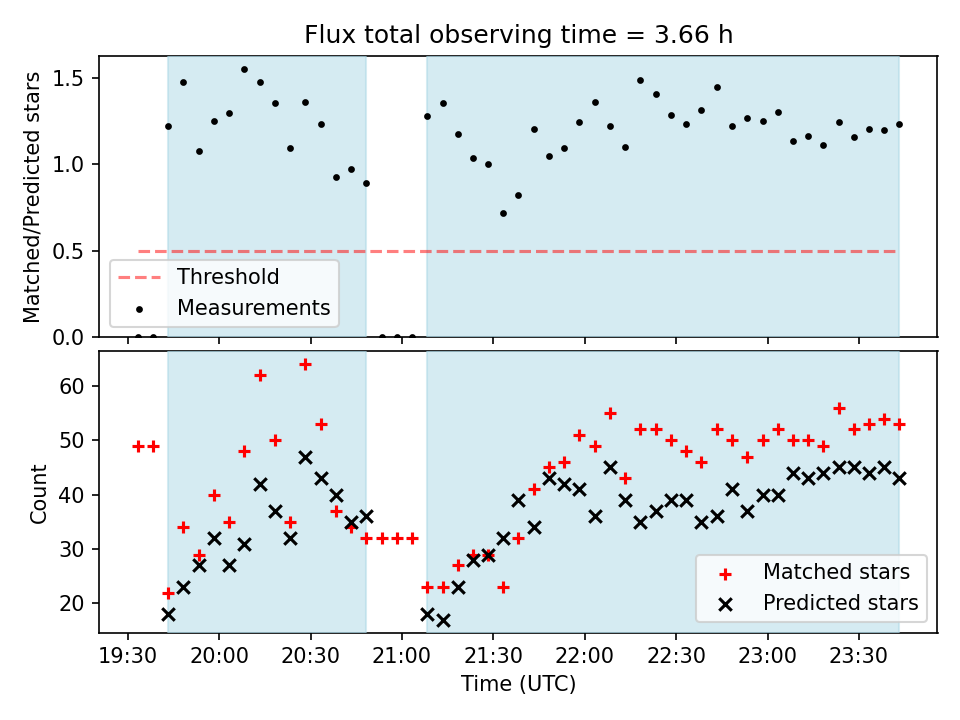 Flux total observing time = 3.66 h

Matched/Predicted stars

1.5
1.0
0.5
0.0

Threshold
Measurements

Count

60
50
40
30
20

Matched stars
Predicted stars

19:30 20:00 20:30 21:00 21:30 22:00 22:30 23:00 23:30

Time (UTC)